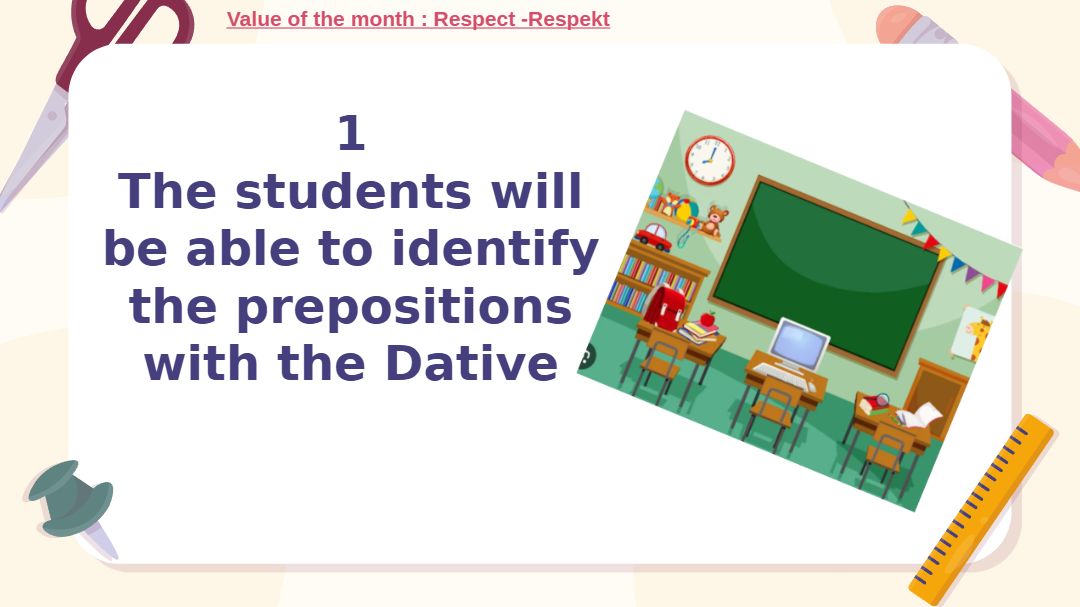 Value of the month : Respect -Respekt

1
The students will be able to identify the prepositions with the Dative